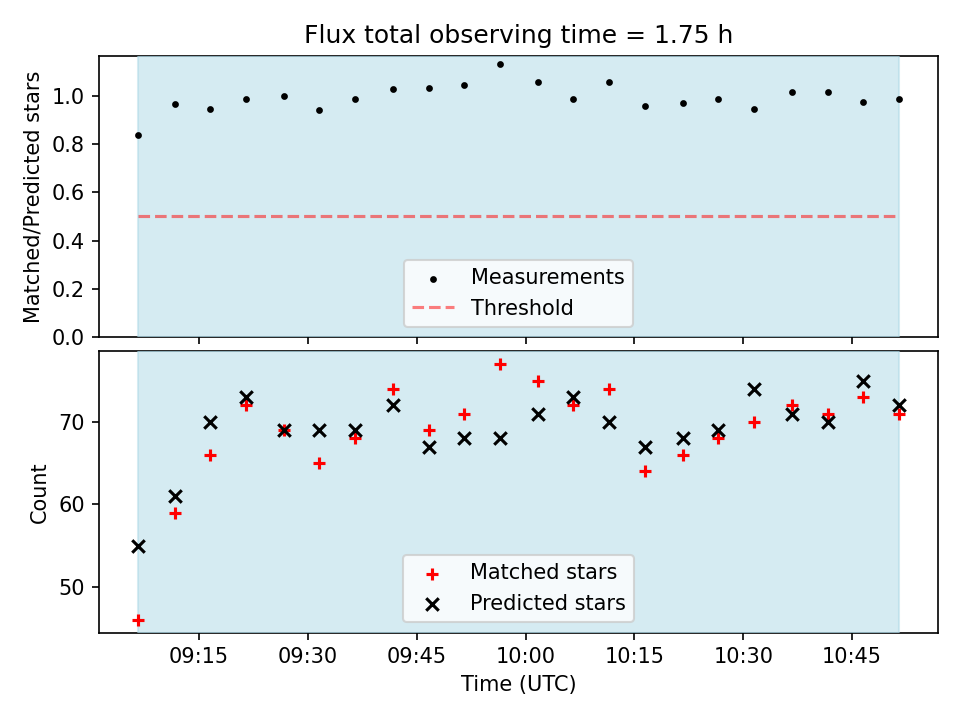 Flux total observing time = 1.75 h

Matched/Predicted stars

1.0
0.8
0.6
0.4
0.2
0.0

Measurements
Threshold

Count

70
60
50

Matched stars
Predicted stars

09:15
09:30
09:45
10:00
10:15
10:30
10:45

Time (UTC)